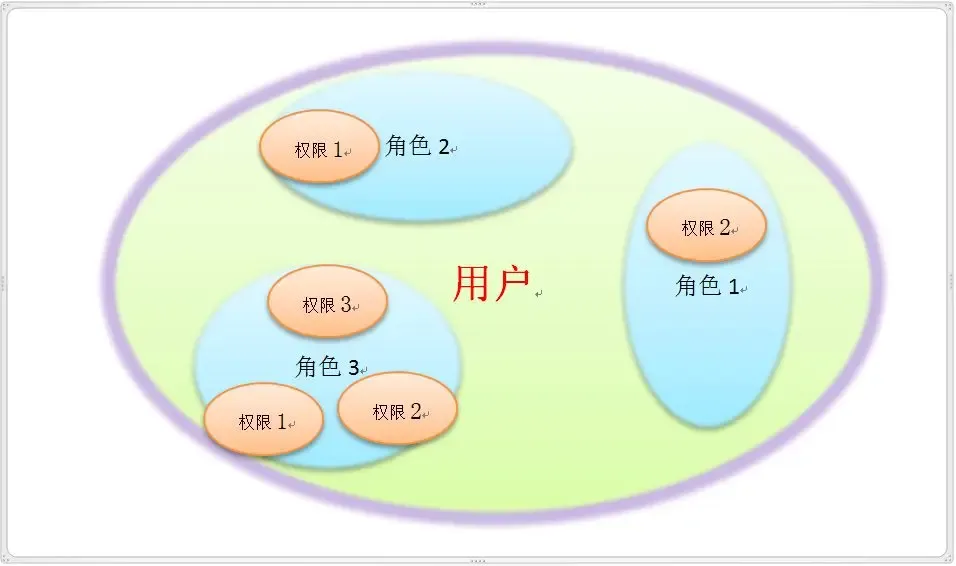 权限 1 角色 2

权限 2
角色 1

用户

权限 3
角色 3
权限 1 权限 2